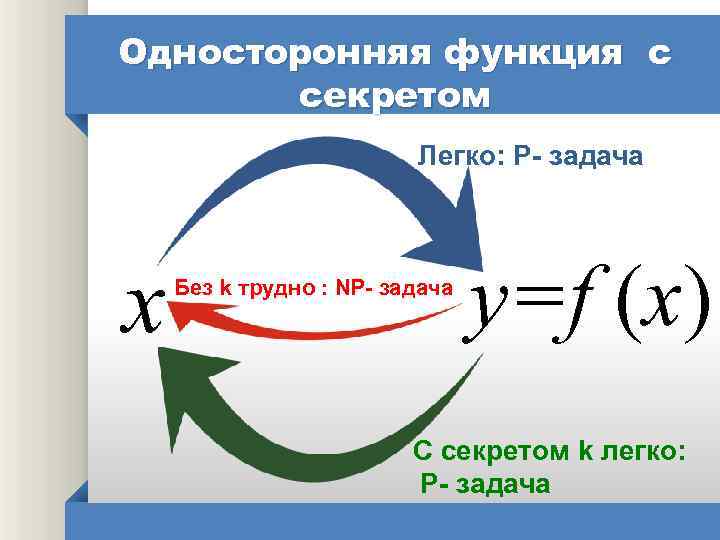 Односторонняя функция с секретом

Легко: P- задача

$x$

Без k трудно : NP- задача

$y=f(x)$

С секретом k легко:
P- задача